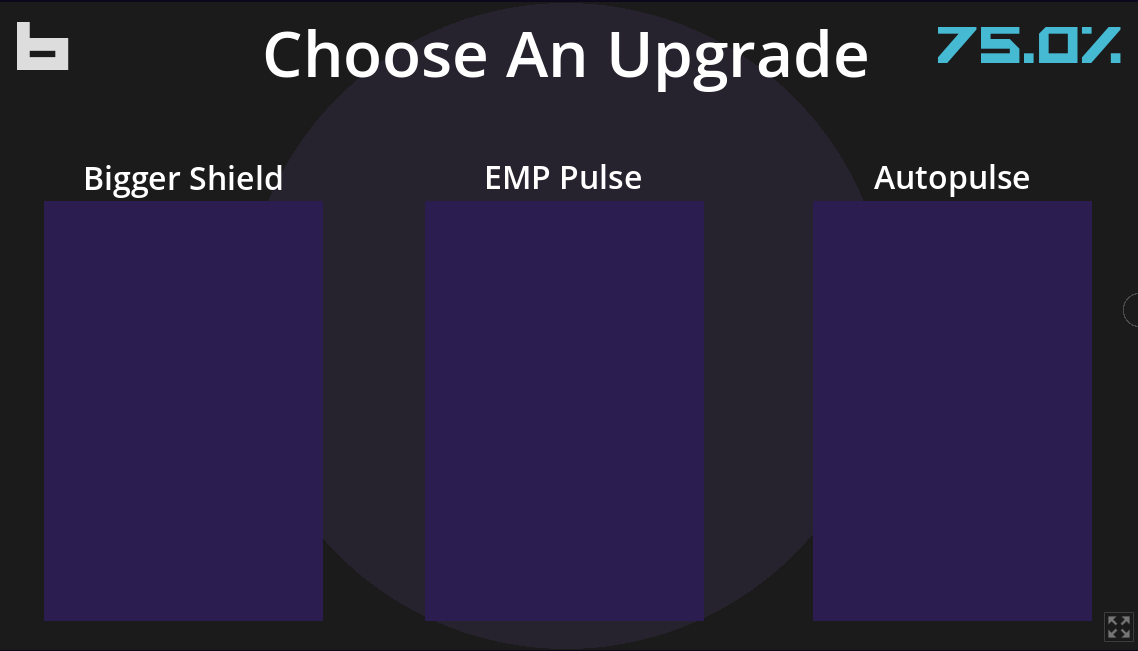 Choose An Upgrade

75.0%

Bigger Shield

EMP Pulse

Autopulse